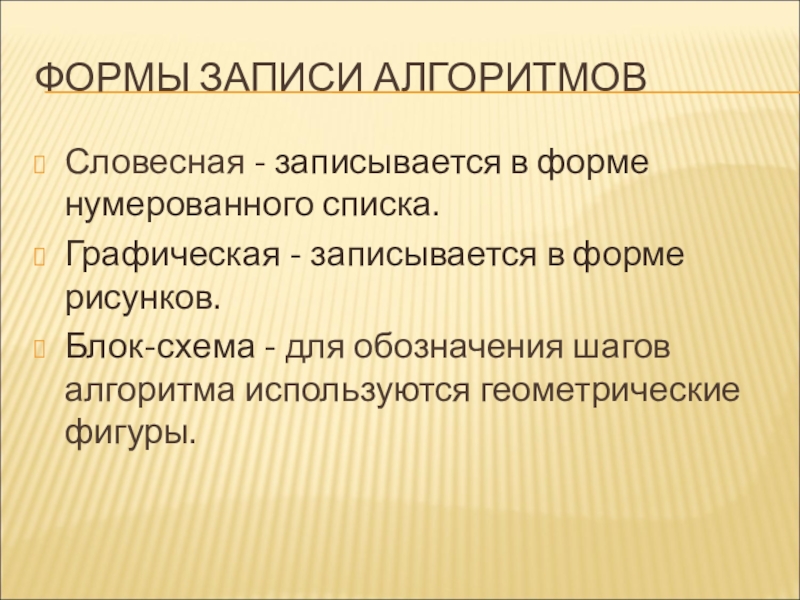 ФОРМЫ ЗАПИСИ АЛГОРИТМОВ

Словесная - записывается в форме нумерованного списка.

Графическая - записывается в форме рисунков.

Блок-схема - для обозначения шагов алгоритма используются геометрические фигуры.